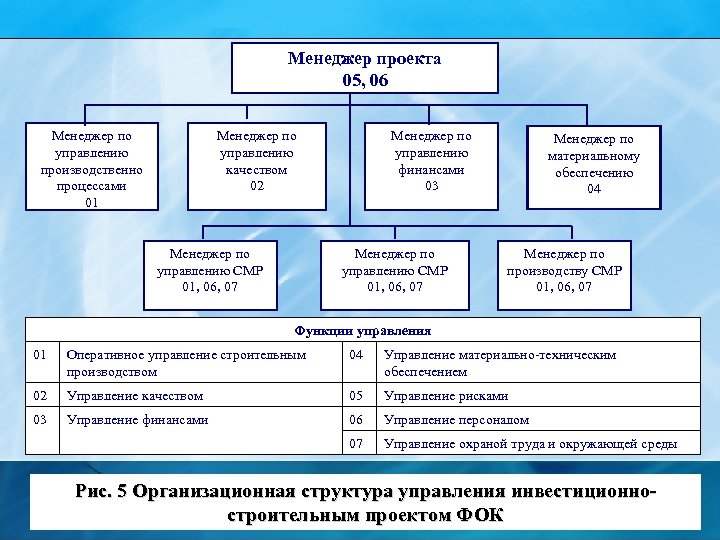 Менеджер проекта
05, 06

Менеджер по управлению производственно процессами
01

Менеджер по управлению качеством
02

Менеджер по управлению финансами
03

Менеджер по материальному обеспечению
04

Менеджер по управлению СМР
01, 06, 07

Менеджер по управлению СМР
01, 06, 07

Менеджер по производству СМР
01, 06, 07

| Функции управления | | | |
|---|---|---|---|
| 01 | Оперативное управление строительным производством | 04 | Управление материально-техническим обеспечением |
| 02 | Управление качеством | 05 | Управление рисками |
| 03 | Управление финансами | 06 | Управление персоналом |
| | | 07 | Управление охраной труда и окружающей среды |

Рис. 5 Организационная структура управления инвестиционно-строительным проектом ФОК